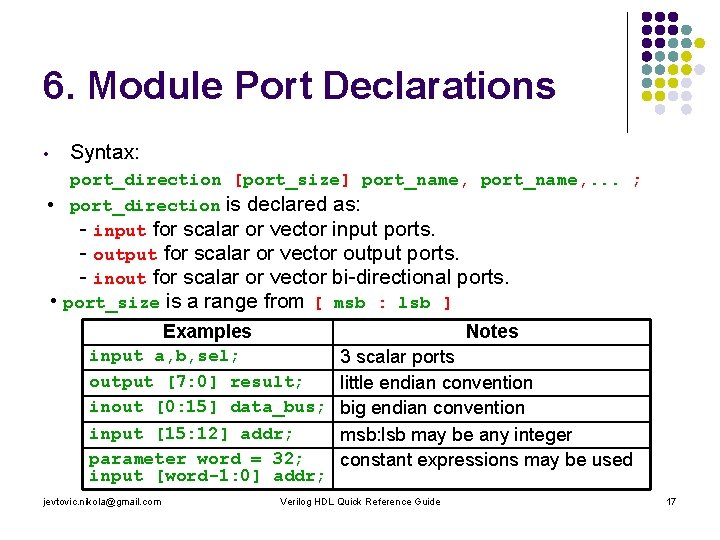 6. Module Port Declarations

• Syntax:
port_direction [port_size] port_name, port_name,... ;

• port_direction is declared as:
- input for scalar or vector input ports.
- output for scalar or vector output ports.
- inout for scalar or vector bi-directional ports.

• port_size is a range from [ msb : lsb ]

| Examples | Notes |
|---|---|
| input a,b,sel; | 3 scalar ports |
| output [7:0] result; | little endian convention |
| inout [0:15] data_bus; | big endian convention |
| input [15:12] addr; | msb:lsb may be any integer |
| parameter word = 32; input [word-1:0] addr; | constant expressions may be used |

jevtovic.nikola@gmail.com Verilog HDL Quick Reference Guide 17